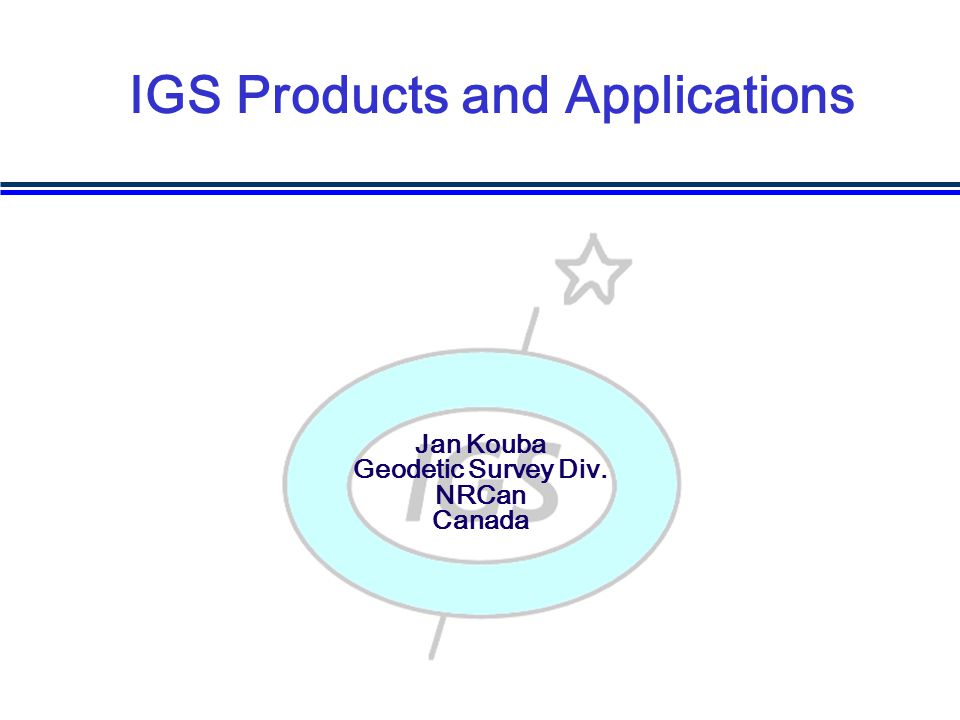 IGS Products and Applications

Jan Kouba
Geodetic Survey Div.
NRCan
Canada

IGS